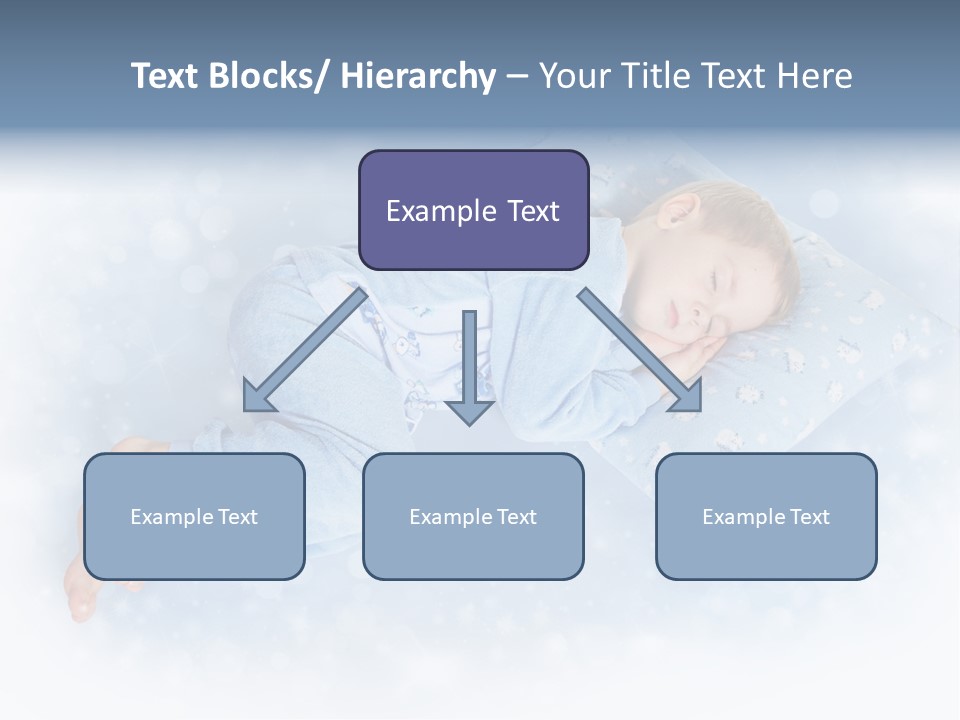 Text Blocks/ Hierarchy – Your Title Text Here

Example Text

Example Text

Example Text

Example Text